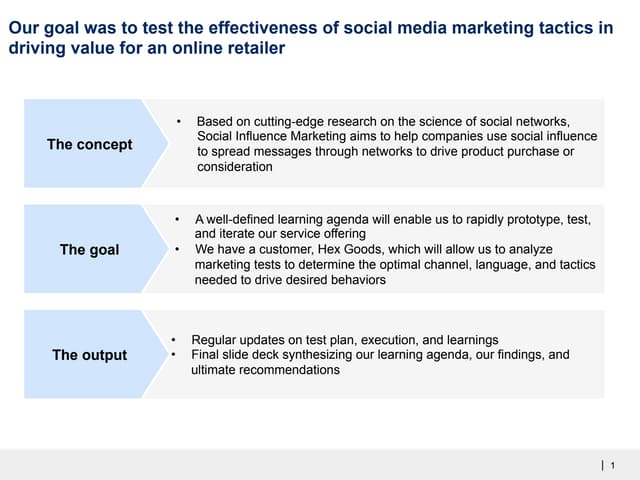 Our goal was to test the effectiveness of social media marketing tactics in driving value for an online retailer

The concept

• Based on cutting-edge research on the science of social networks, Social Influence Marketing aims to help companies use social influence to spread messages through networks to drive product purchase or consideration

The goal

• A well-defined learning agenda will enable us to rapidly prototype, test, and iterate our service offering
• We have a customer, Hex Goods, which will allow us to analyze marketing tests to determine the optimal channel, language, and tactics needed to drive desired behaviors

The output

• Regular updates on test plan, execution, and learnings
• Final slide deck synthesizing our learning agenda, our findings, and ultimate recommendations

| 1